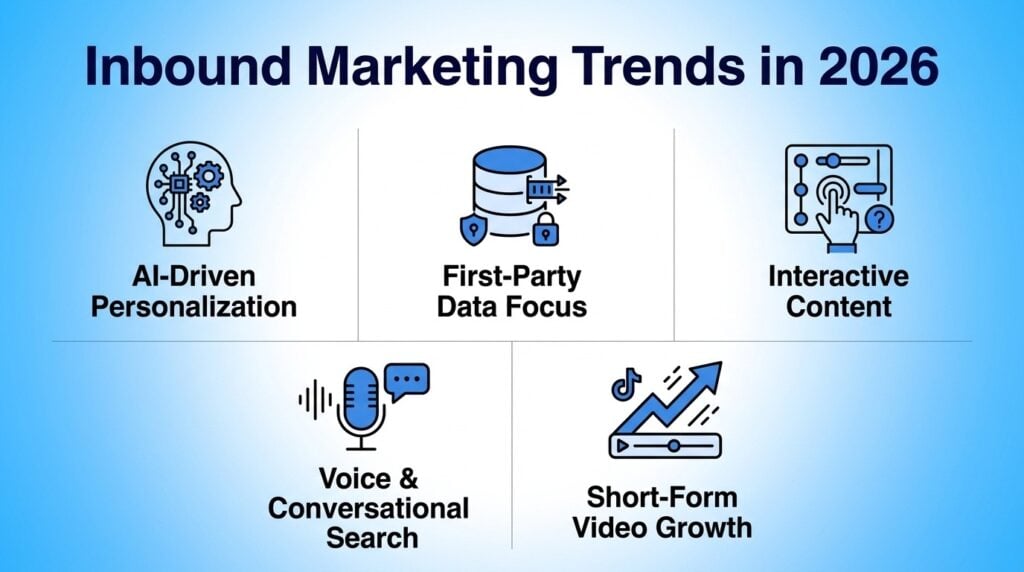 Inbound Marketing Trends in 2026

AI-Driven Personalization

First-Party Data Focus

Interactive Content

Voice & Conversational Search

Short-Form Video Growth